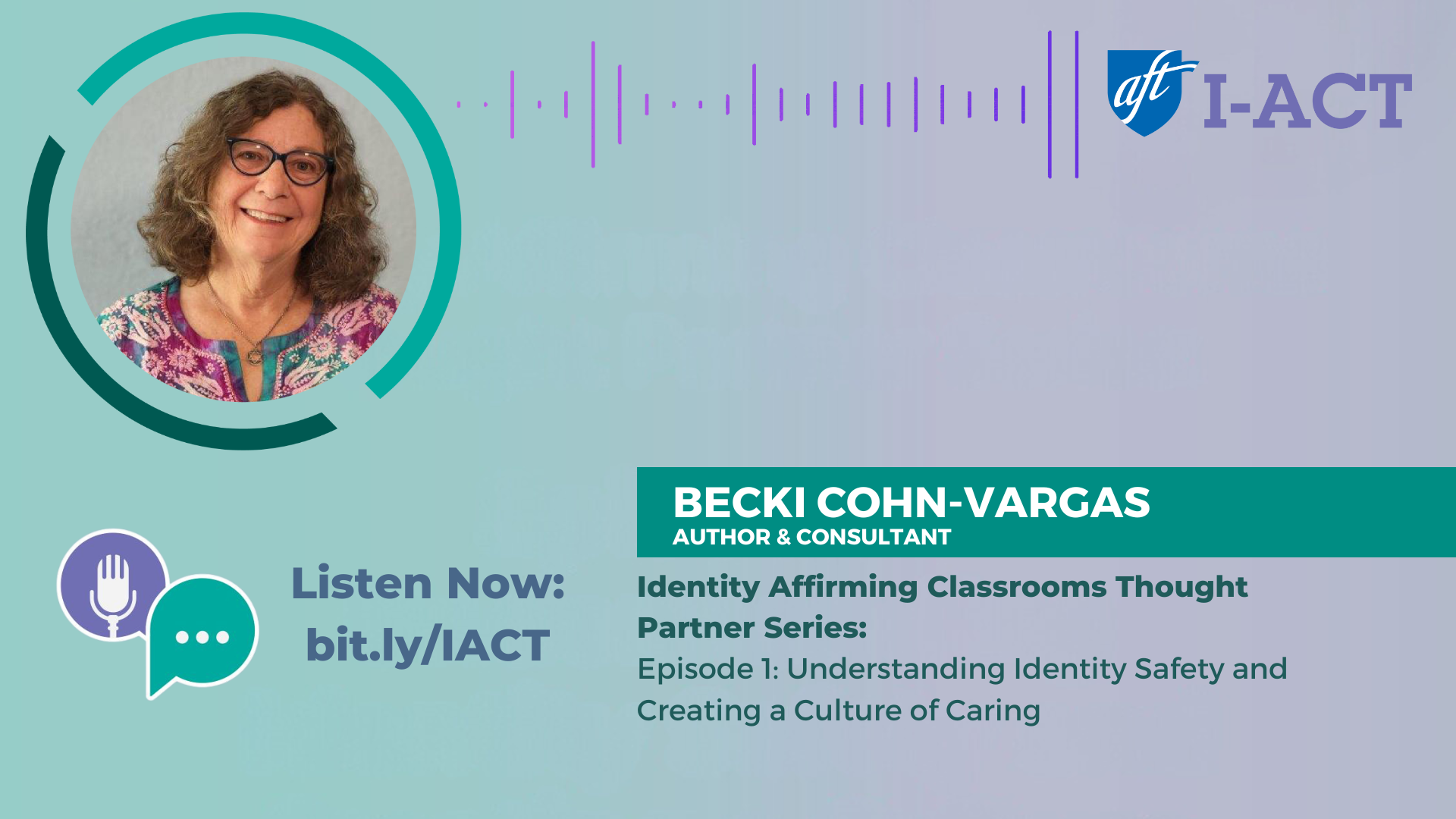 aft I-ACT

BECKI COHN-VARGAS
AUTHOR & CONSULTANT

Listen Now:
bit.ly/IACT

Identity Affirming Classrooms Thought Partner Series:
Episode 1: Understanding Identity Safety and Creating a Culture of Caring